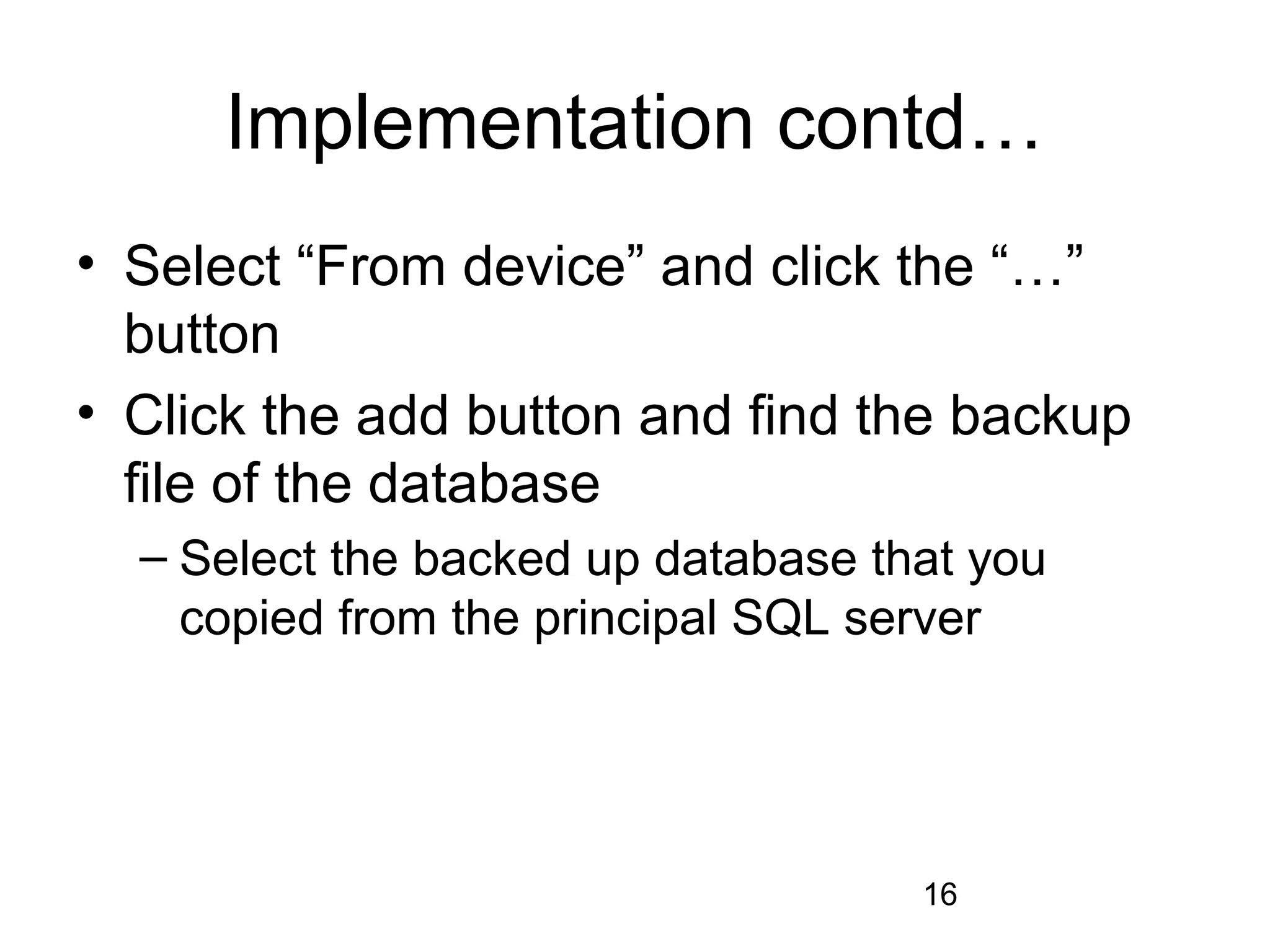 Implementation contd…

• Select “From device” and click the “…” button

• Click the add button and find the backup file of the database

– Select the backed up database that you copied from the principal SQL server

16